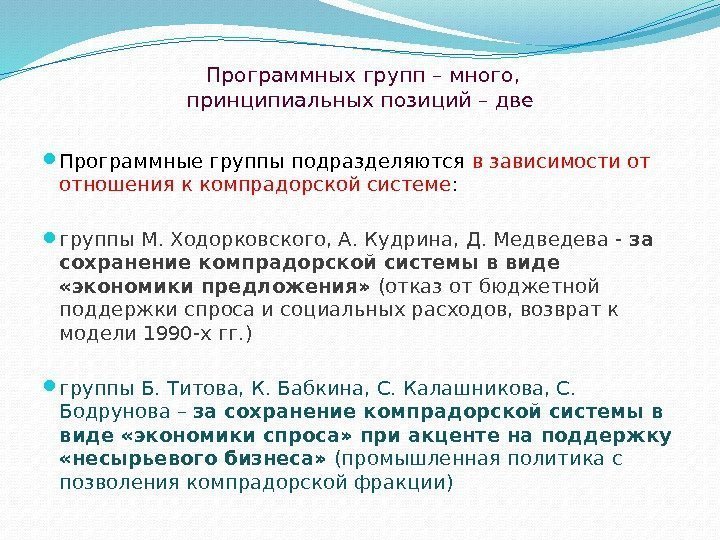 Программных групп – много, принципиальных позиций – две

Программные группы подразделяются в зависимости от отношения к компрадорской системе:

группы М. Ходорковского, А. Кудрина, Д. Медведева - за сохранение компрадорской системы в виде «экономики предложения» (отказ от бюджетной поддержки спроса и социальных расходов, возврат к модели 1990-х гг.)

группы Б. Титова, К. Бабкина, С. Калашникова, С. Бодрунова – за сохранение компрадорской системы в виде «экономики спроса» при акценте на поддержку «несырьевого бизнеса» (промышленная политика с позволения компрадорской фракции)